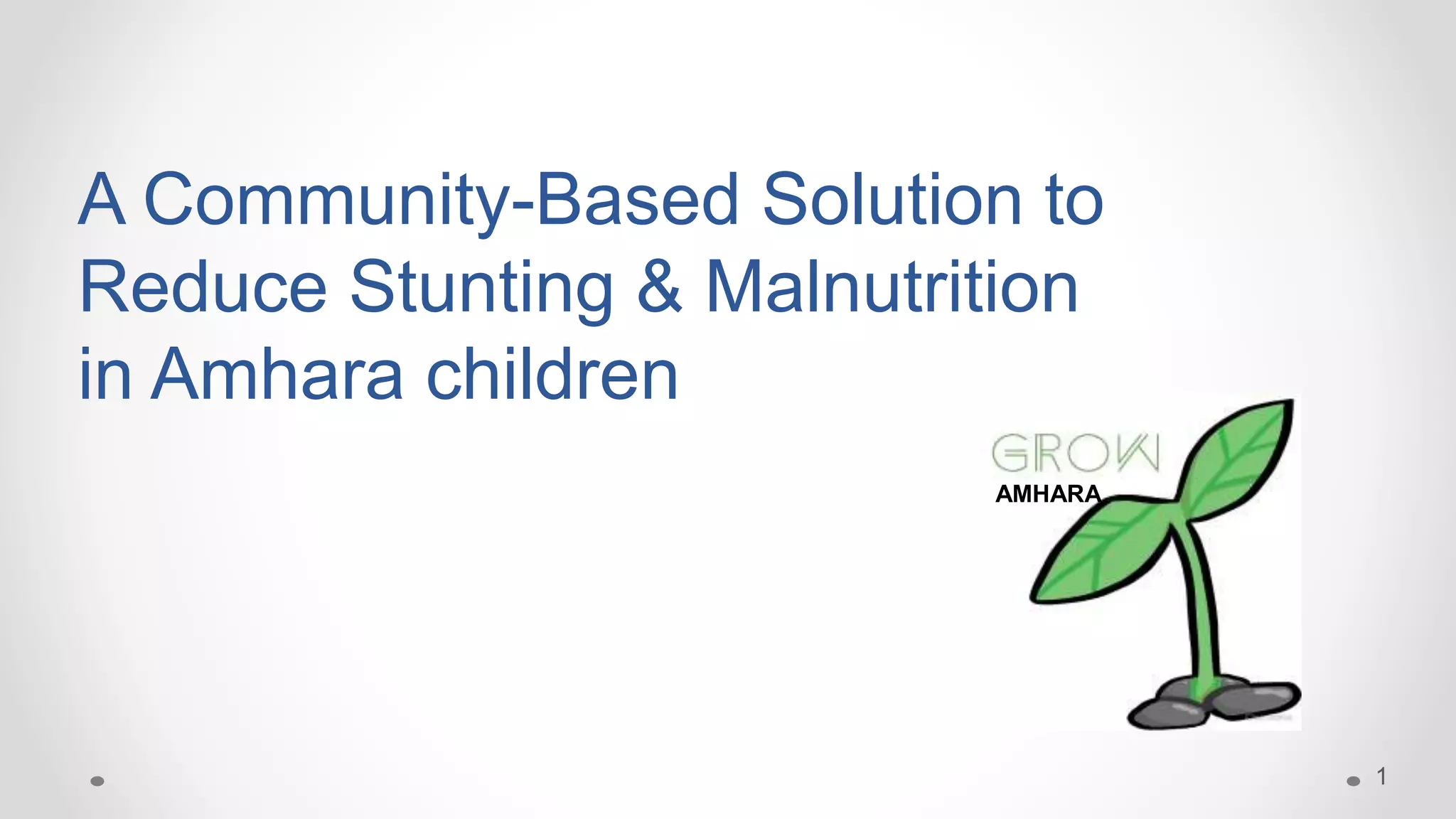 A Community-Based Solution to Reduce Stunting & Malnutrition in Amhara children

GROW
AMHARA

1